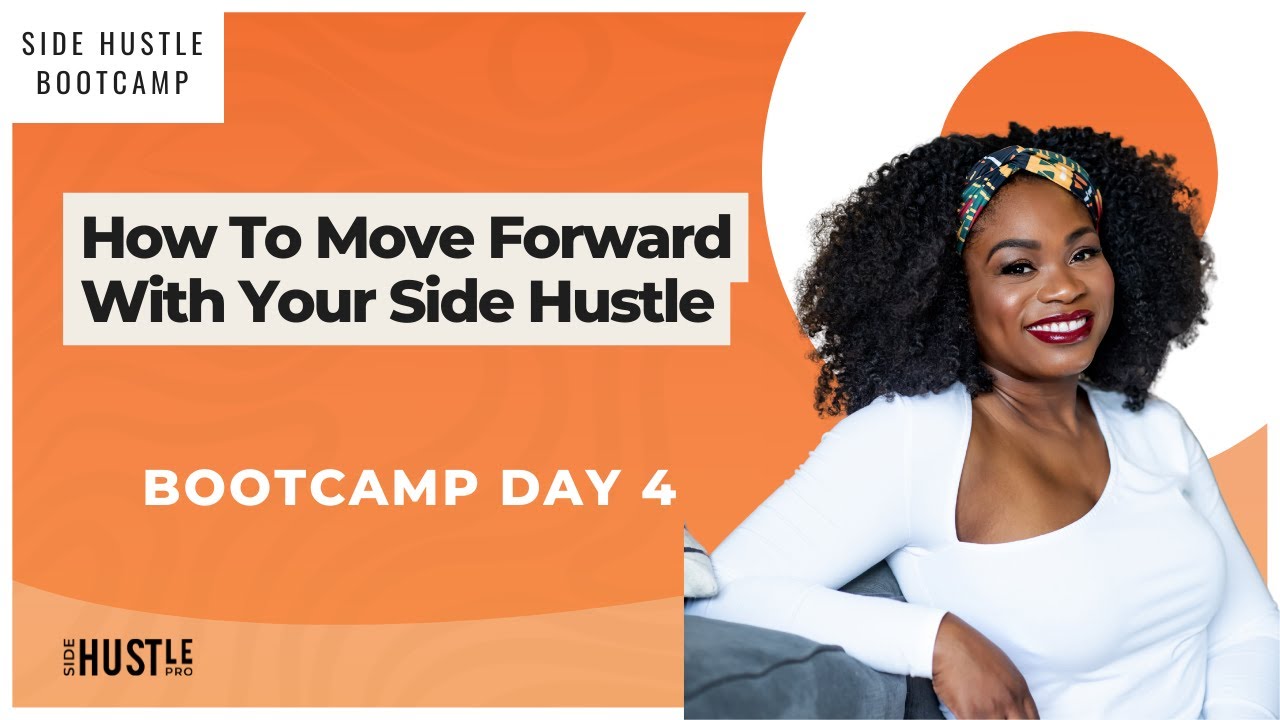 SIDE HUSTLE BOOTCAMP

How To Move Forward With Your Side Hustle

BOOTCAMP DAY 4

SIDE HUSTLE PRO